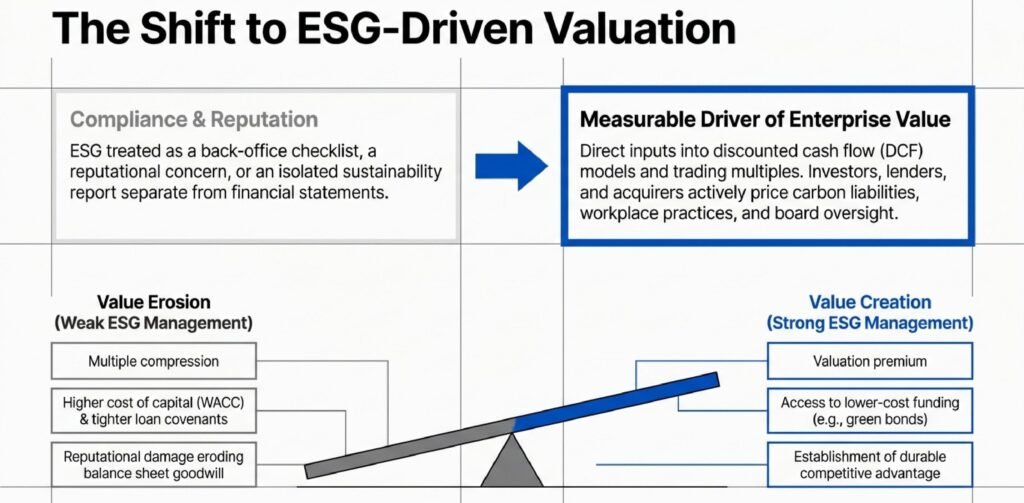 The Shift to ESG-Driven Valuation

Compliance & Reputation

ESG treated as a back-office checklist, a reputational concern, or an isolated sustainability report separate from financial statements.

Measurable Driver of Enterprise Value

Direct inputs into discounted cash flow (DCF) models and trading multiples. Investors, lenders, and acquirers actively price carbon liabilities, workplace practices, and board oversight.

Value Erosion
(Weak ESG Management)

Multiple compression

Higher cost of capital (WACC) & tighter loan covenants

Reputational damage eroding balance sheet goodwill

Value Creation
(Strong ESG Management)

Valuation premium

Access to lower-cost funding (e.g., green bonds)

Establishment of durable competitive advantage